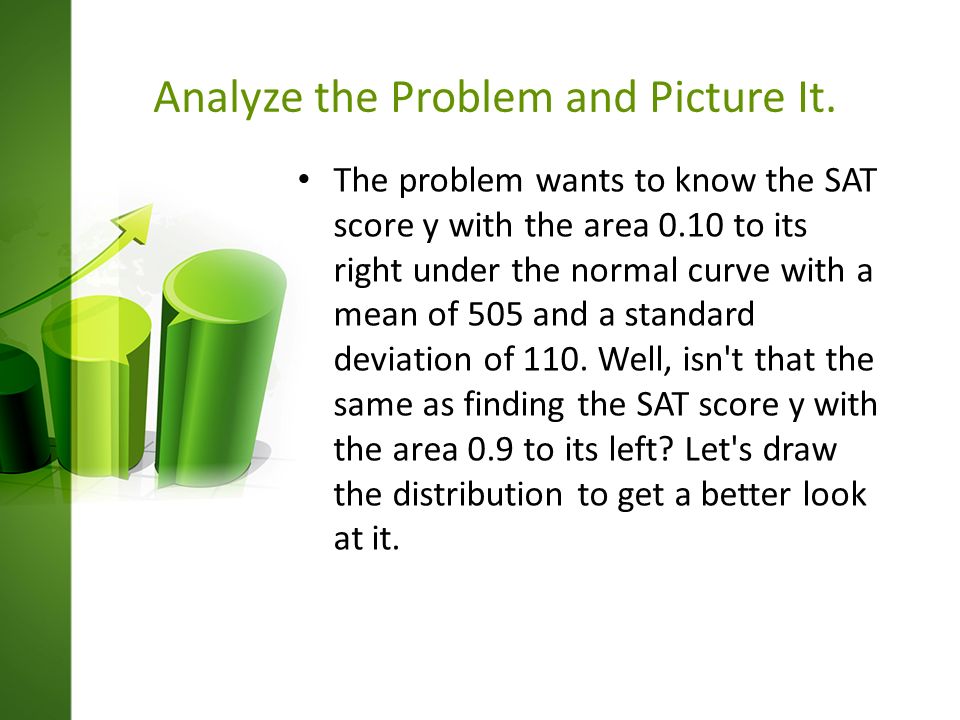 Analyze the Problem and Picture It.

• The problem wants to know the SAT score y with the area 0.10 to its right under the normal curve with a mean of 505 and a standard deviation of 110. Well, isn't that the same as finding the SAT score y with the area 0.9 to its left? Let's draw the distribution to get a better look at it.